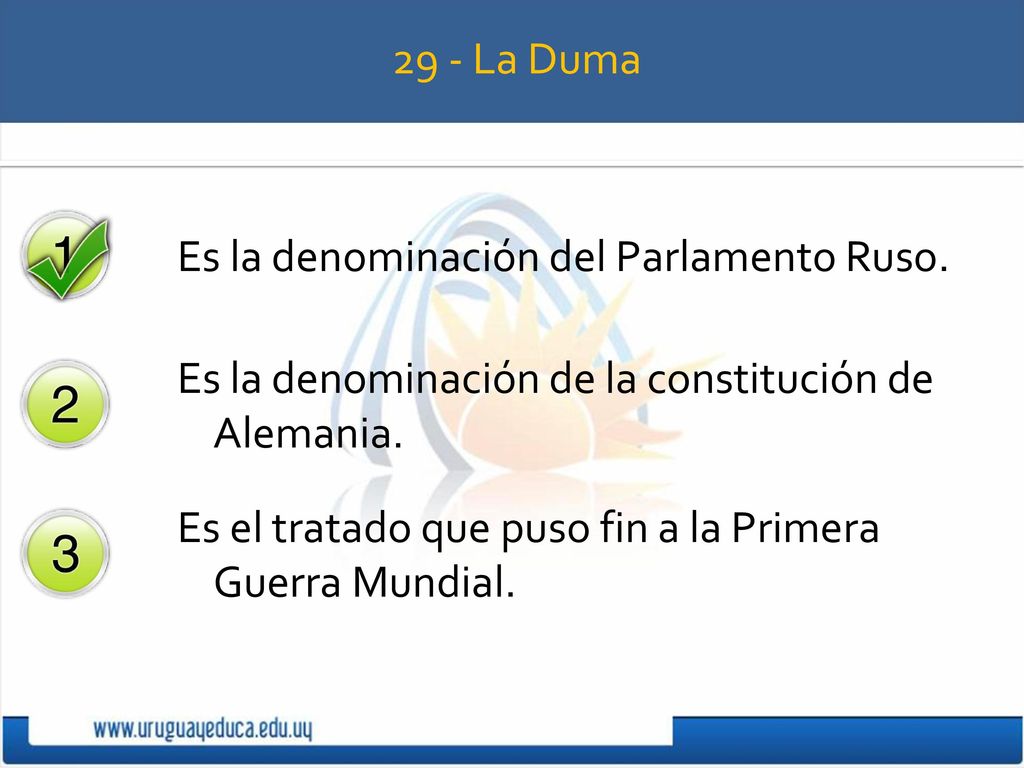 29 - La Duma

1 Es la denominación del Parlamento Ruso.

2 Es la denominación de la constitución de Alemania.

3 Es el tratado que puso fin a la Primera Guerra Mundial.

www.uruguayeduca.edu.uy